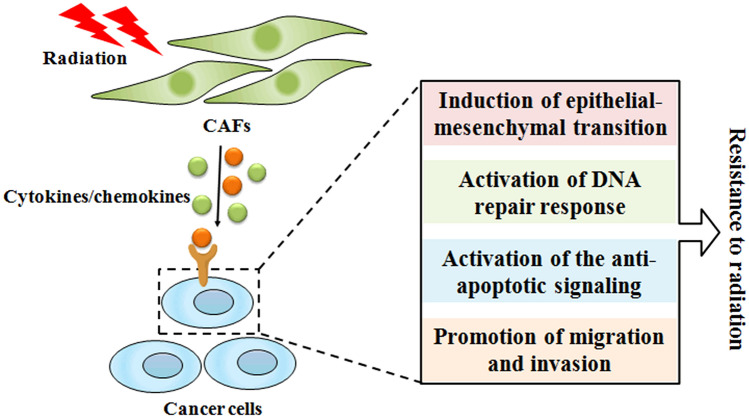 Radiation

CAFs

Cytokines/chemokines

Cancer cells

Induction of epithelial-mesenchymal transition

Activation of DNA repair response

Activation of the anti-apoptotic signaling

Promotion of migration and invasion

Resistance to radiation